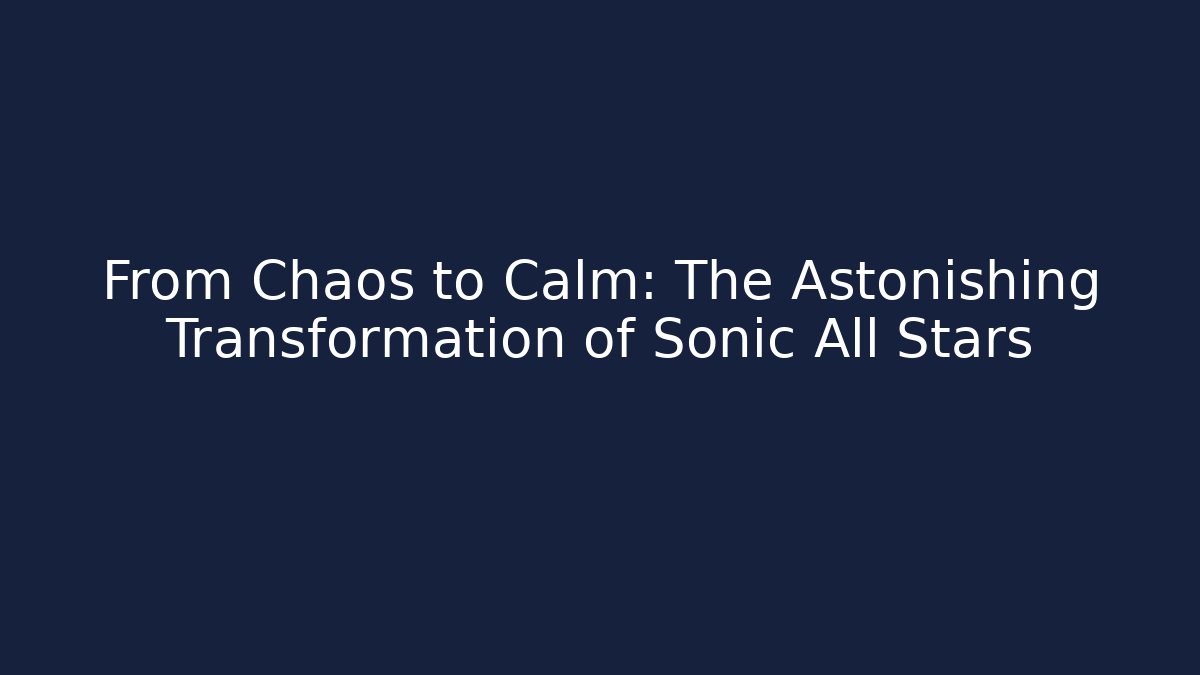 From Chaos to Calm: The Astonishing Transformation of Sonic All Stars